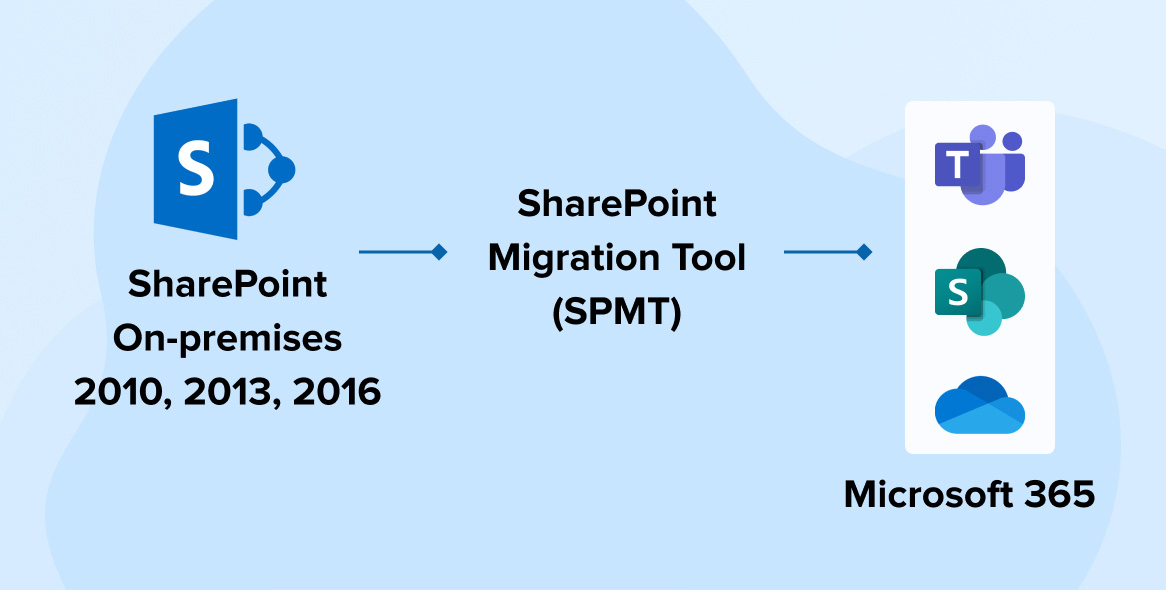 S

SharePoint On-premises 2010, 2013, 2016

SharePoint Migration Tool (SPMT)

T

S

Microsoft 365